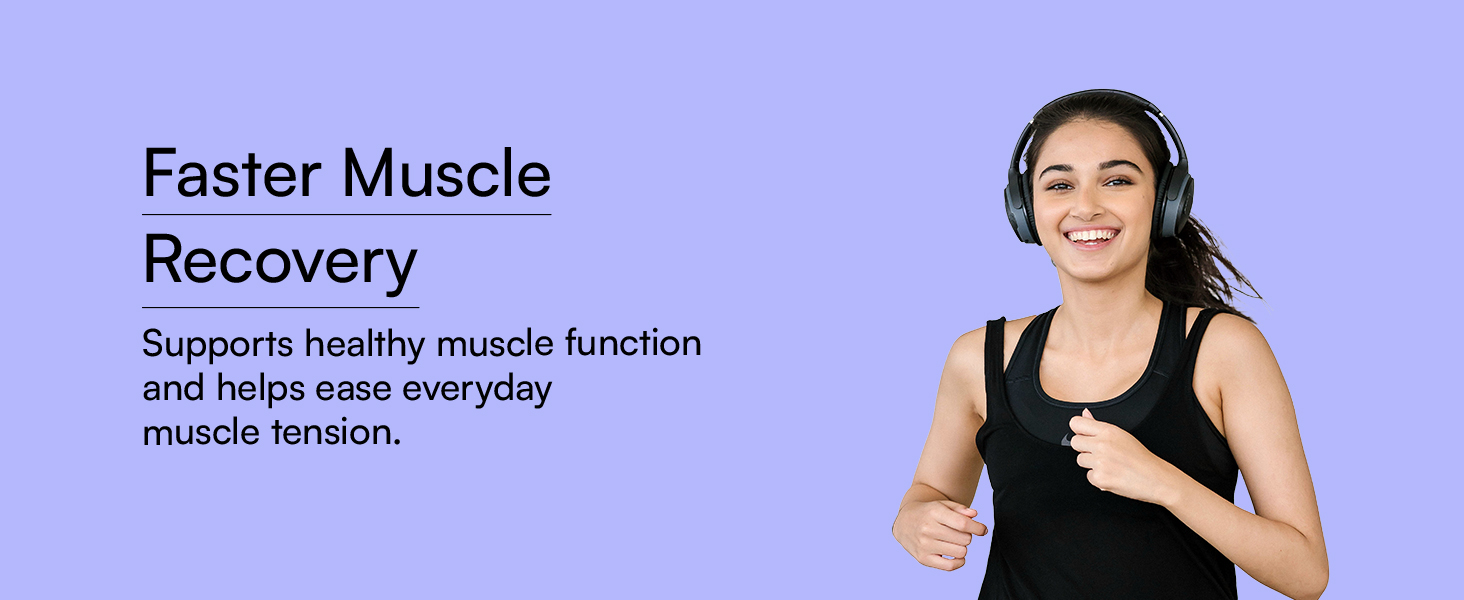 Faster Muscle
Recovery

Supports healthy muscle function and helps ease everyday muscle tension.